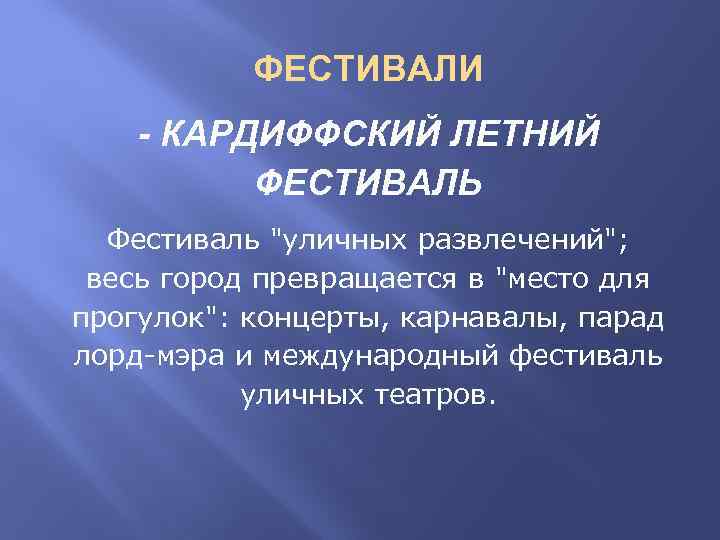 ФЕСТИВАЛИ

- КАРДИФФСКИЙ ЛЕТНИЙ ФЕСТИВАЛЬ

Фестиваль "уличных развлечений"; весь город превращается в "место для прогулок": концерты, карнавалы, парад лорд-мэра и международный фестиваль уличных театров.